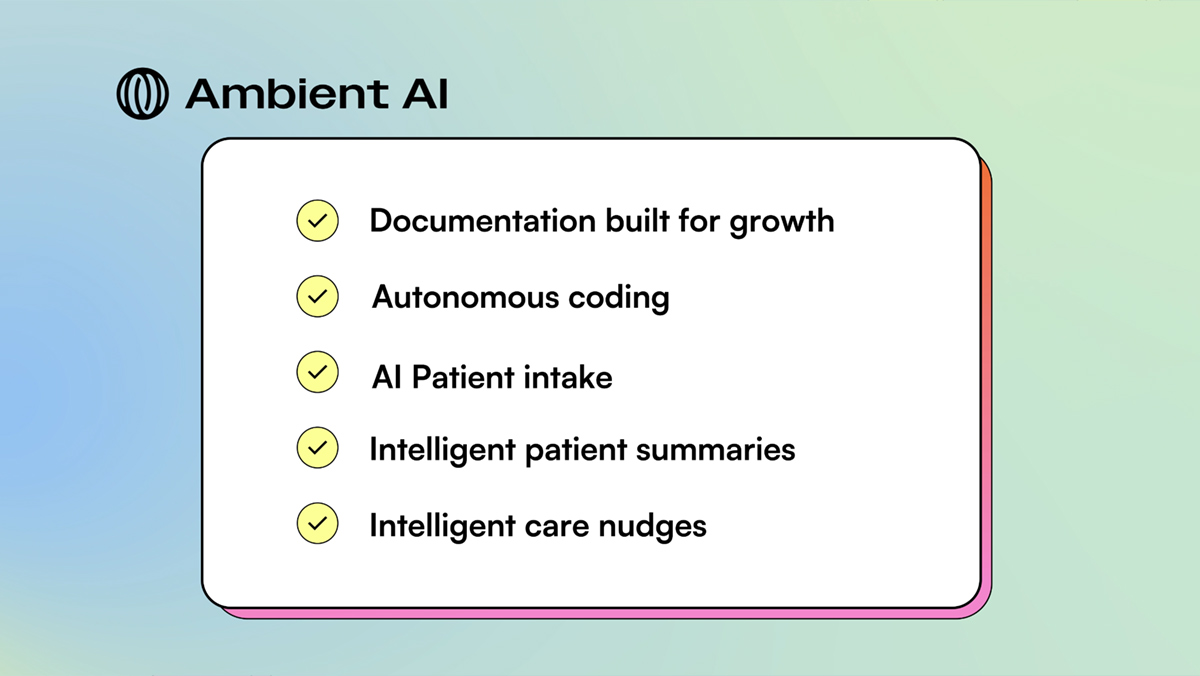 Ambient AI

Documentation built for growth

Autonomous coding

AI Patient intake

Intelligent patient summaries

Intelligent care nudges